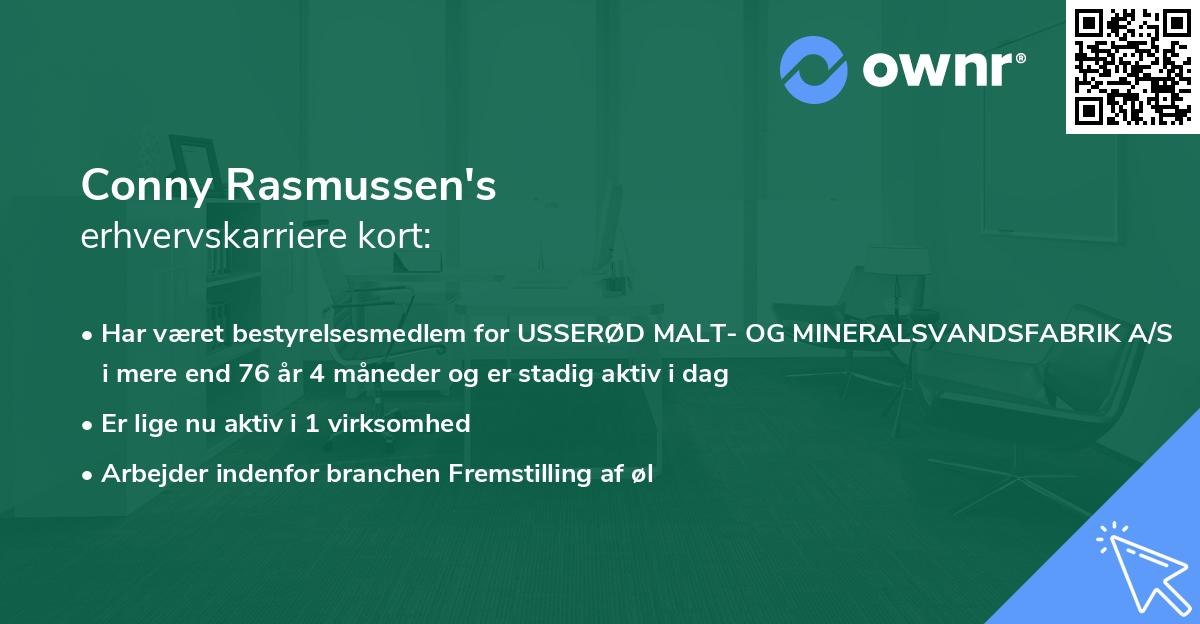 ownr®

Conny Rasmussen's
erhvervskarriere kort:

• Har været bestyrelsesmedlem for USSERØD MALT- OG MINERALSVANDSFABRIK A/S i mere end 76 år 4 måneder og er stadig aktiv i dag
• Er lige nu aktiv i 1 virksomhed
• Arbejder indenfor branchen Fremstilling af øl